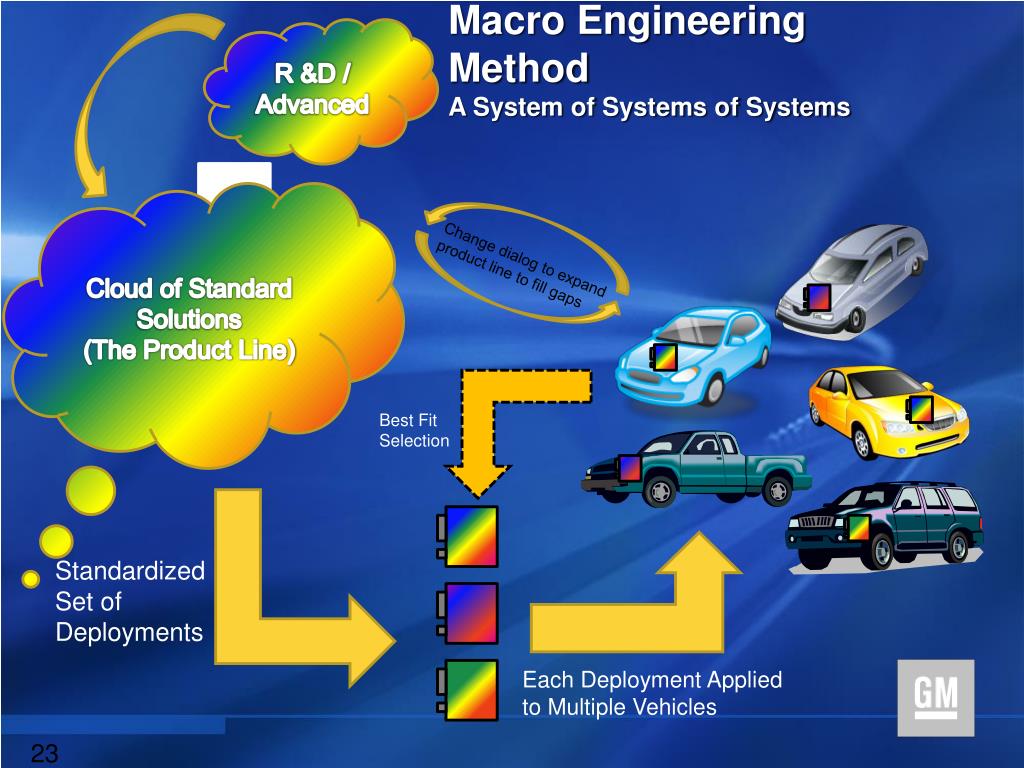 Macro Engineering Method
A System of Systems of Systems

R &D / Advanced

Cloud of Standard Solutions
(The Product Line)

Change dialog to expand product line to fill gaps

Best Fit Selection

Standardized Set of Deployments

Each Deployment Applied to Multiple Vehicles

GM

23